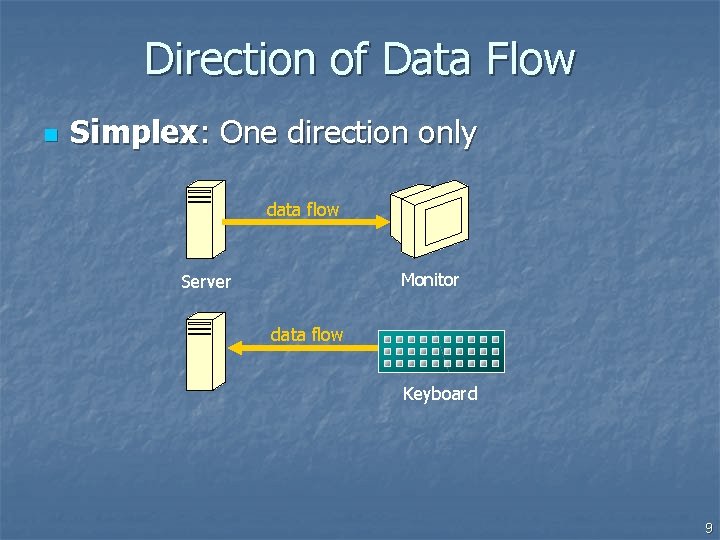 Direction of Data Flow

Simplex: One direction only

data flow

Server

Monitor

data flow

Keyboard

9